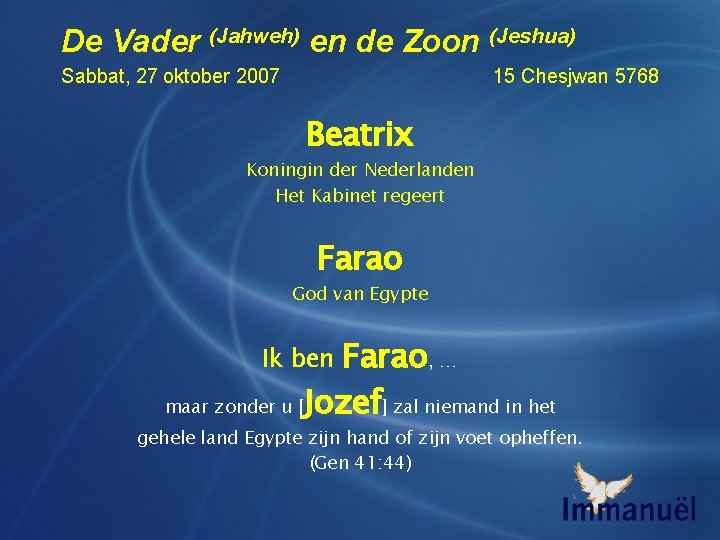 De Vader (Jahweh) en de Zoon (Jeshua)

Sabbat, 27 oktober 2007

15 Chesjwan 5768

Beatrix

Koningin der Nederlanden
Het Kabinet regeert

Farao

God van Egypte

Ik ben Farao, ...

maar zonder u [Jozef] zal niemand in het gehele land Egypte zijn hand of zijn voet opheffen.
(Gen 41:44)

Immanuël